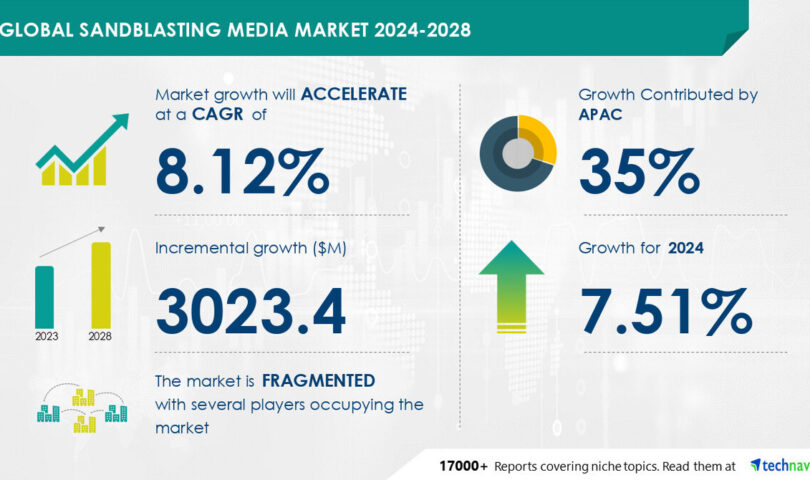 GLOBAL SANDBLASTING MEDIA MARKET 2024-2028

Market growth will ACCELERATE at a CAGR of

8.12%

Incremental growth ($M)

3023.4

2023 2028

The market is FRAGMENTED with several players occupying the market

Growth Contributed by APAC

35%

Growth for 2024

7.51%

17000+ Reports covering niche topics. Read them at technav